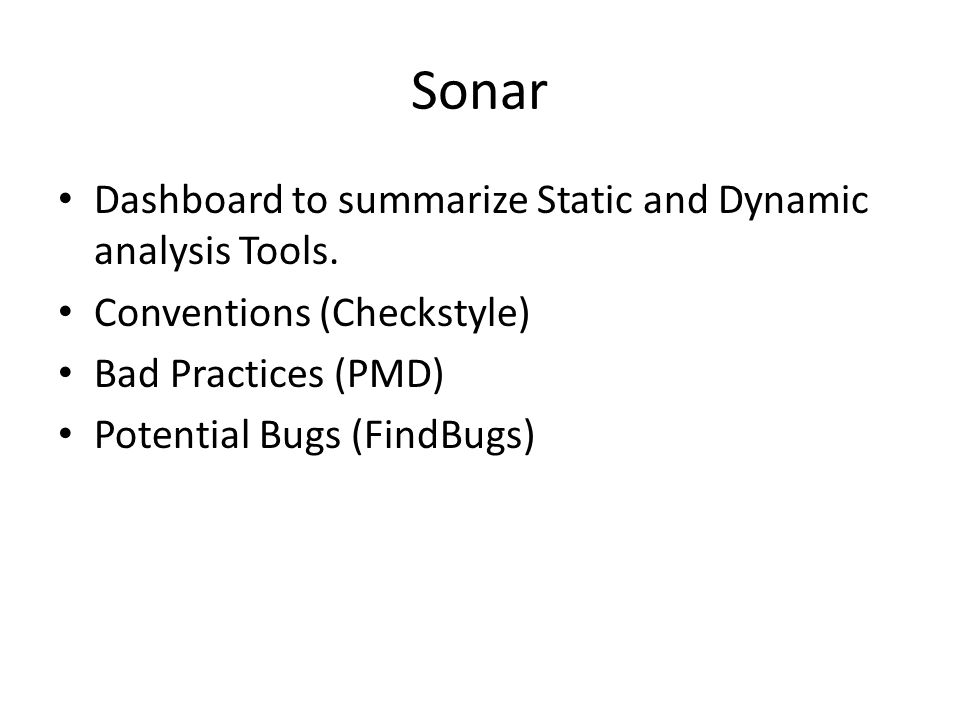 Sonar

• Dashboard to summarize Static and Dynamic analysis Tools.
• Conventions (Checkstyle)
• Bad Practices (PMD)
• Potential Bugs (FindBugs)